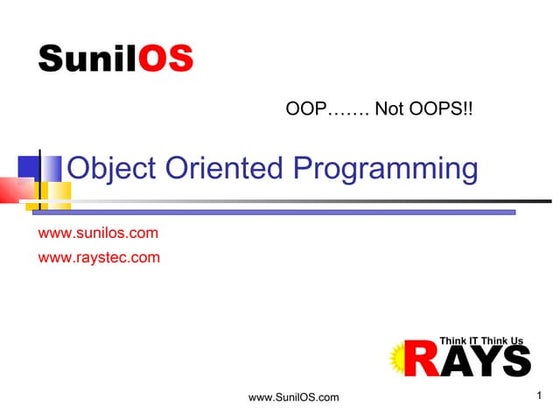 SunilOS

OOP……. Not OOPS!!

Object Oriented Programming

www.sunilos.com

www.raystec.com

Think IT Think Us

RAYS

www.SunilOS.com

1